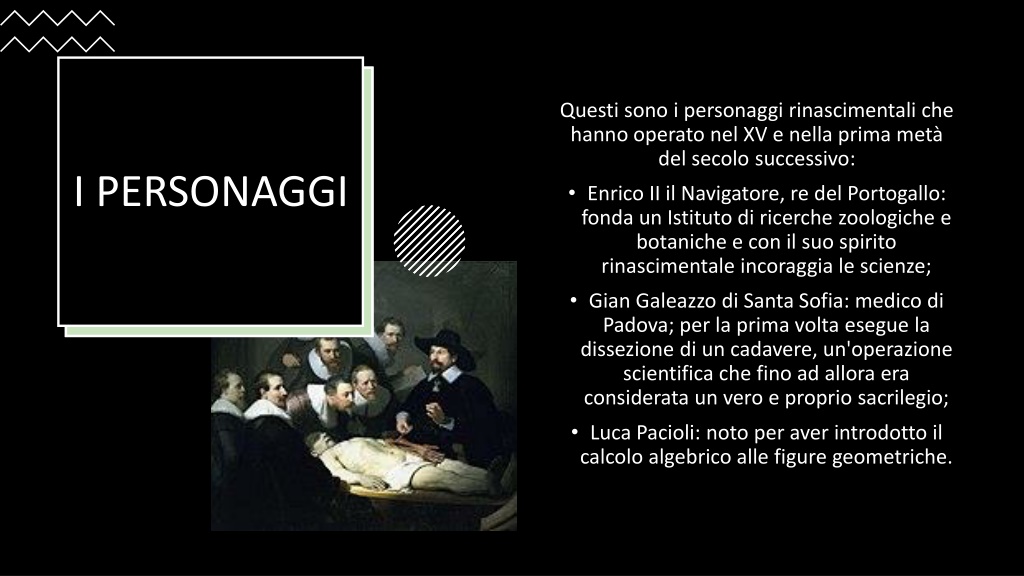 I PERSONAGGI

Questi sono i personaggi rinascimentali che hanno operato nel XV e nella prima metà del secolo successivo:

• Enrico II il Navigatore, re del Portogallo: fonda un Istituto di ricerche zoologiche e botaniche e con il suo spirito rinascimentale incoraggia le scienze;

• Gian Galeazzo di Santa Sofia: medico di Padova; per la prima volta esegue la dissezione di un cadavere, un'operazione scientifica che fino ad allora era considerata un vero e proprio sacrilegio;

• Luca Pacioli: noto per aver introdotto il calcolo algebrico alle figure geometriche.